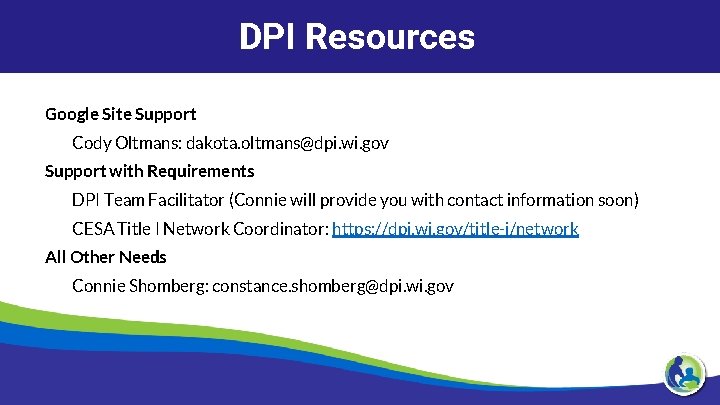 DPI Resources

Google Site Support

Cody Oltmans: dakota.oltmans@dpi.wi.gov

Support with Requirements

DPI Team Facilitator (Connie will provide you with contact information soon)

CESA Title I Network Coordinator: https://dpi.wi.gov/title-i/network

All Other Needs

Connie Shomberg: constance.shomberg@dpi.wi.gov